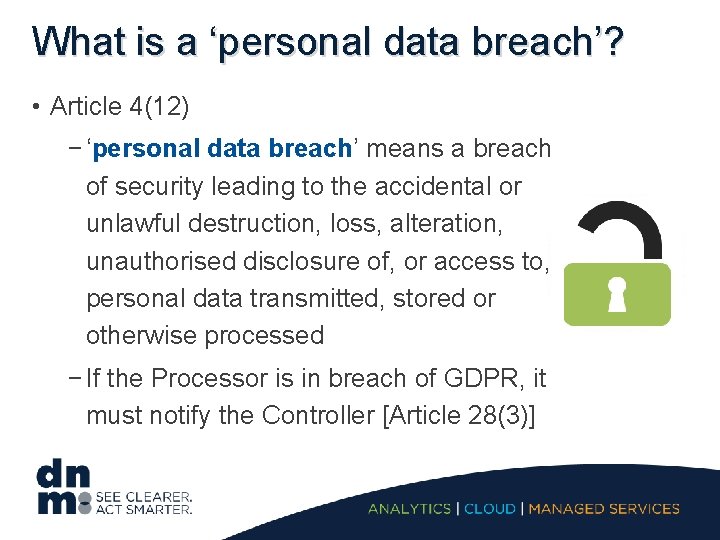 What is a ‘personal data breach’?

• Article 4(12)

– ‘personal data breach’ means a breach of security leading to the accidental or unlawful destruction, loss, alteration, unauthorised disclosure of, or access to, personal data transmitted, stored or otherwise processed

– If the Processor is in breach of GDPR, it must notify the Controller [Article 28(3)]

dnm SEE CLEARER. ACT SMARTER.

ANALYTICS | CLOUD | MANAGED SERVICES